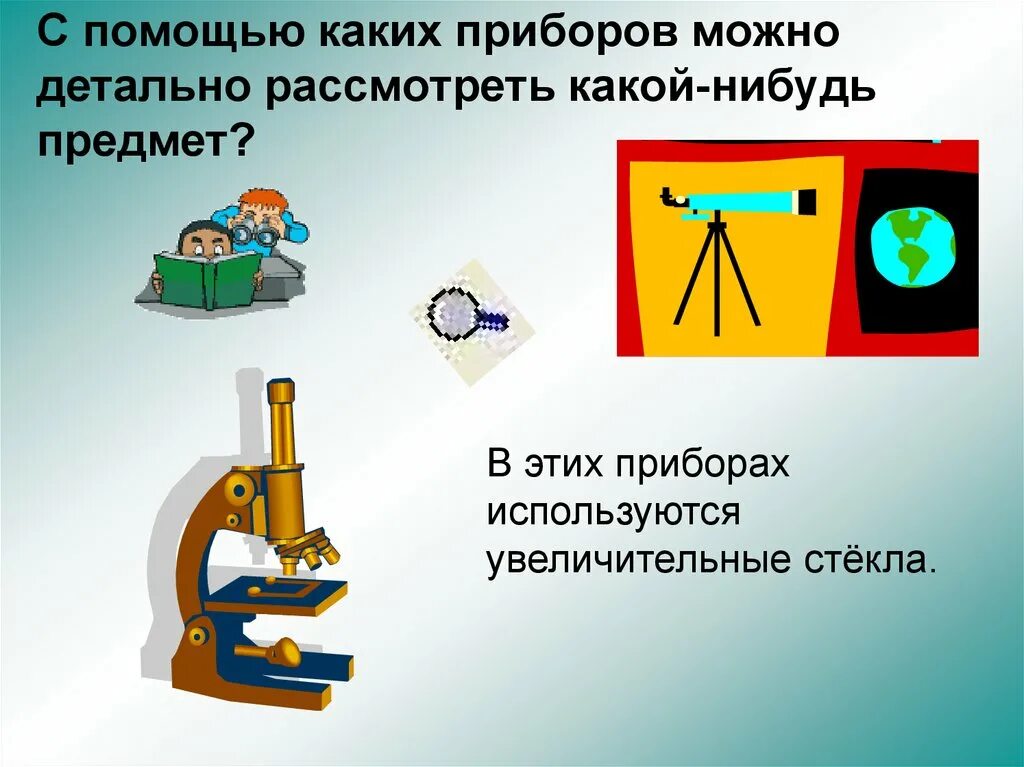 С помощью каких приборов можно детально рассмотреть какой-нибудь предмет?

В этих приборах используются увеличительные стёкла.